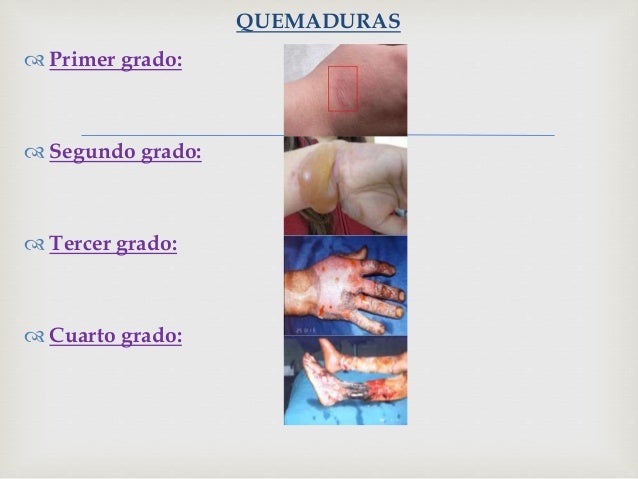 QUEMADURAS

Primer grado:

Segundo grado:

Tercer grado:

Cuarto grado: